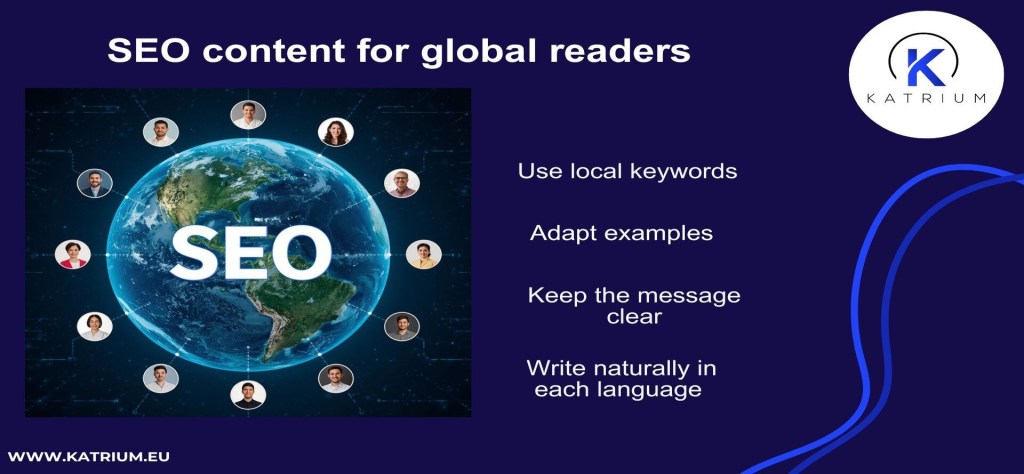 SEO content for global readers

K
KATRIUM

SEO

Use local keywords

Adapt examples

Keep the message clear

Write naturally in each language

WWW.KATRIUM.EU